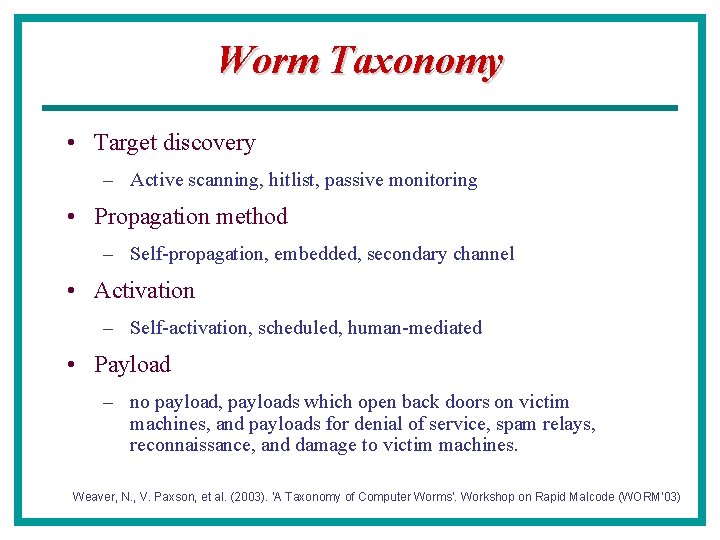 Worm Taxonomy

• Target discovery
– Active scanning, hitlist, passive monitoring
• Propagation method
– Self-propagation, embedded, secondary channel
• Activation
– Self-activation, scheduled, human-mediated
• Payload
– no payload, payloads which open back doors on victim machines, and payloads for denial of service, spam relays, reconnaissance, and damage to victim machines.

Weaver, N., V. Paxson, et al. (2003). 'A Taxonomy of Computer Worms'. Workshop on Rapid Malcode (WORM'03)